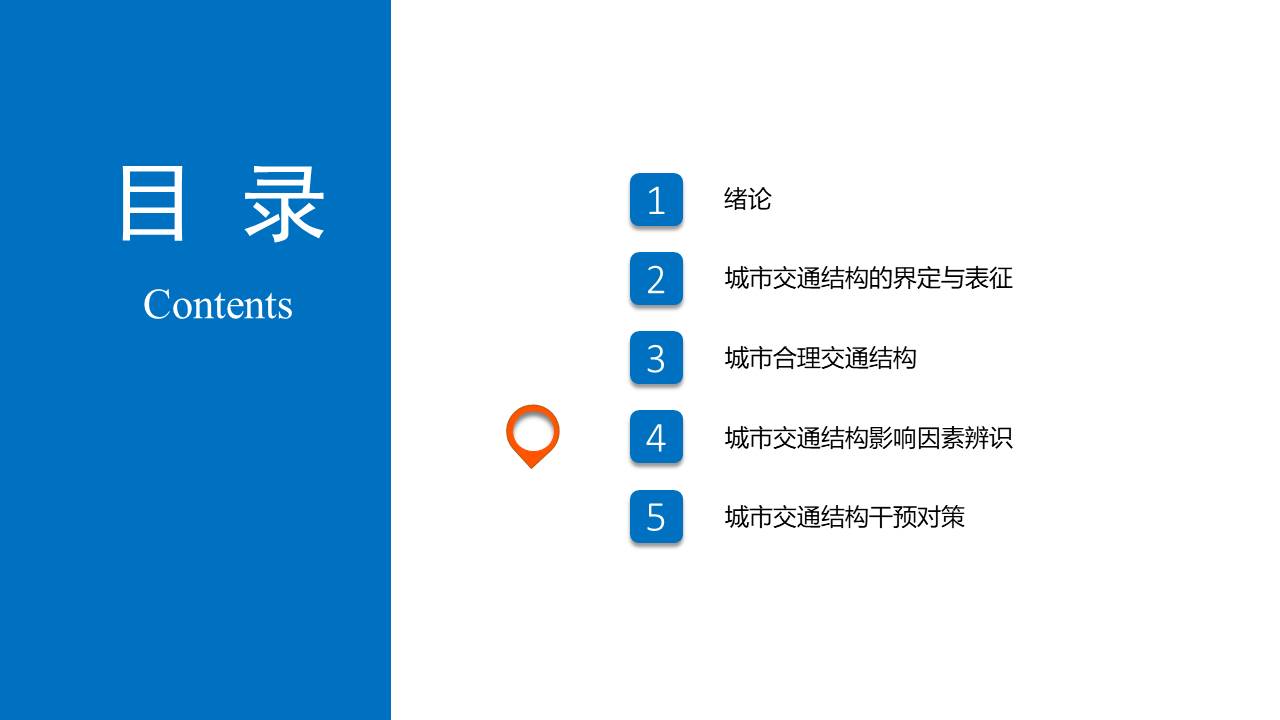 目 录

Contents

1 绪论

2 城市交通结构的界定与表征

3 城市合理交通结构

4 城市交通结构影响因素辨识

5 城市交通结构干预对策